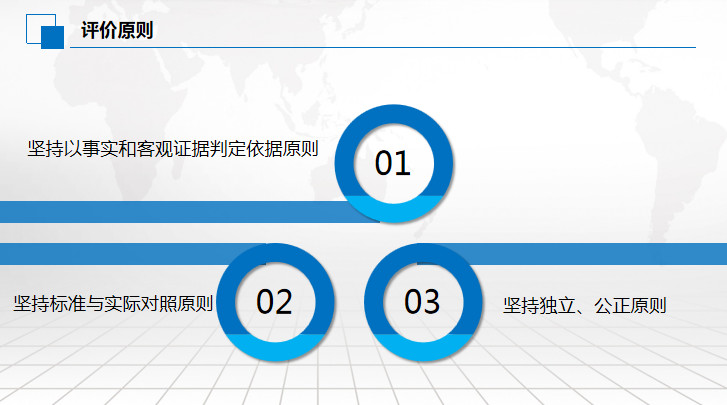 评价原则

坚持以事实和客观证据判定依据原则

01

坚持标准与实际对照原则

02

03

坚持独立、公正原则